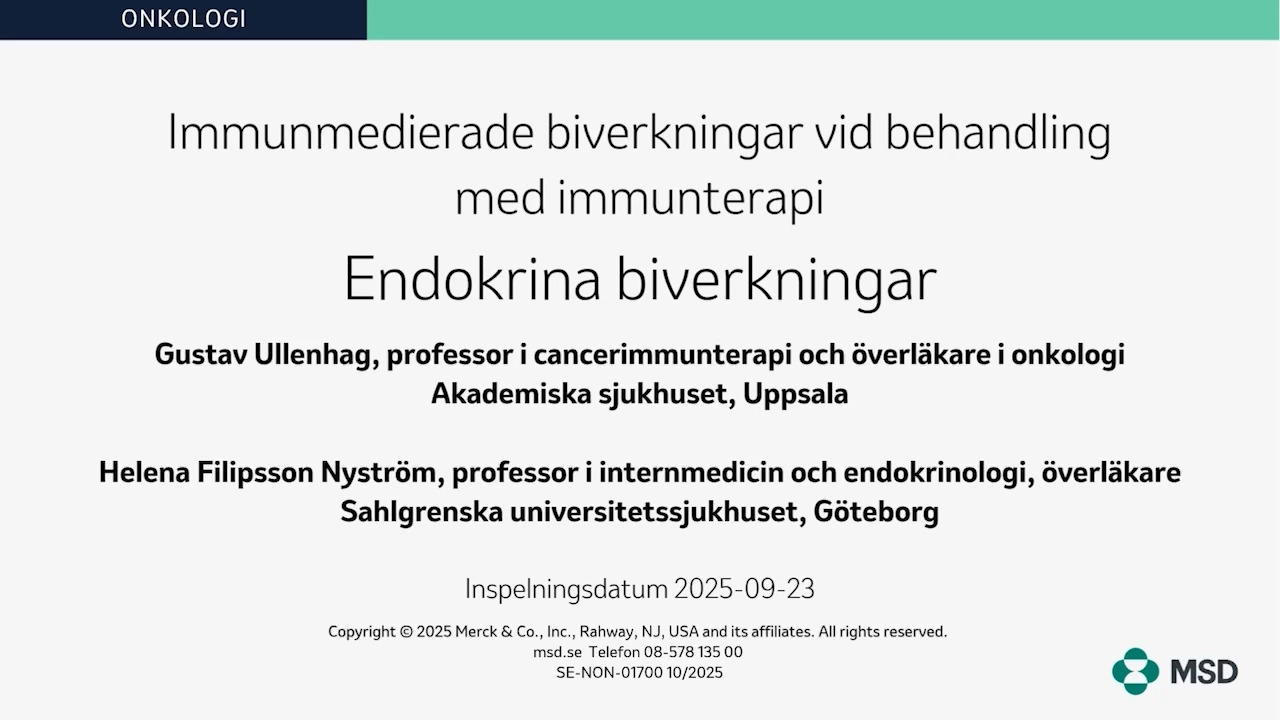 ONKOLOGI

Immunmedierade biverkningar vid behandling med immunterapi

Endokrina biverkningar

Gustav Ullenhag, professor i cancerimmunterapi och överläkare i onkologi
Akademiska sjukhuset, Uppsala

Helena Filipsson Nyström, professor i internmedicin och endokrinologi, överläkare
Sahlgrenska universitetssjukhuset, Göteborg

Inspelningsdatum 2025-09-23

Copyright © 2025 Merck & Co., Inc., Rahway, NJ, USA and its affiliates. All rights reserved.
msd.se Telefon 08-578 135 00
SE-NON-01700 10/2025

MSD